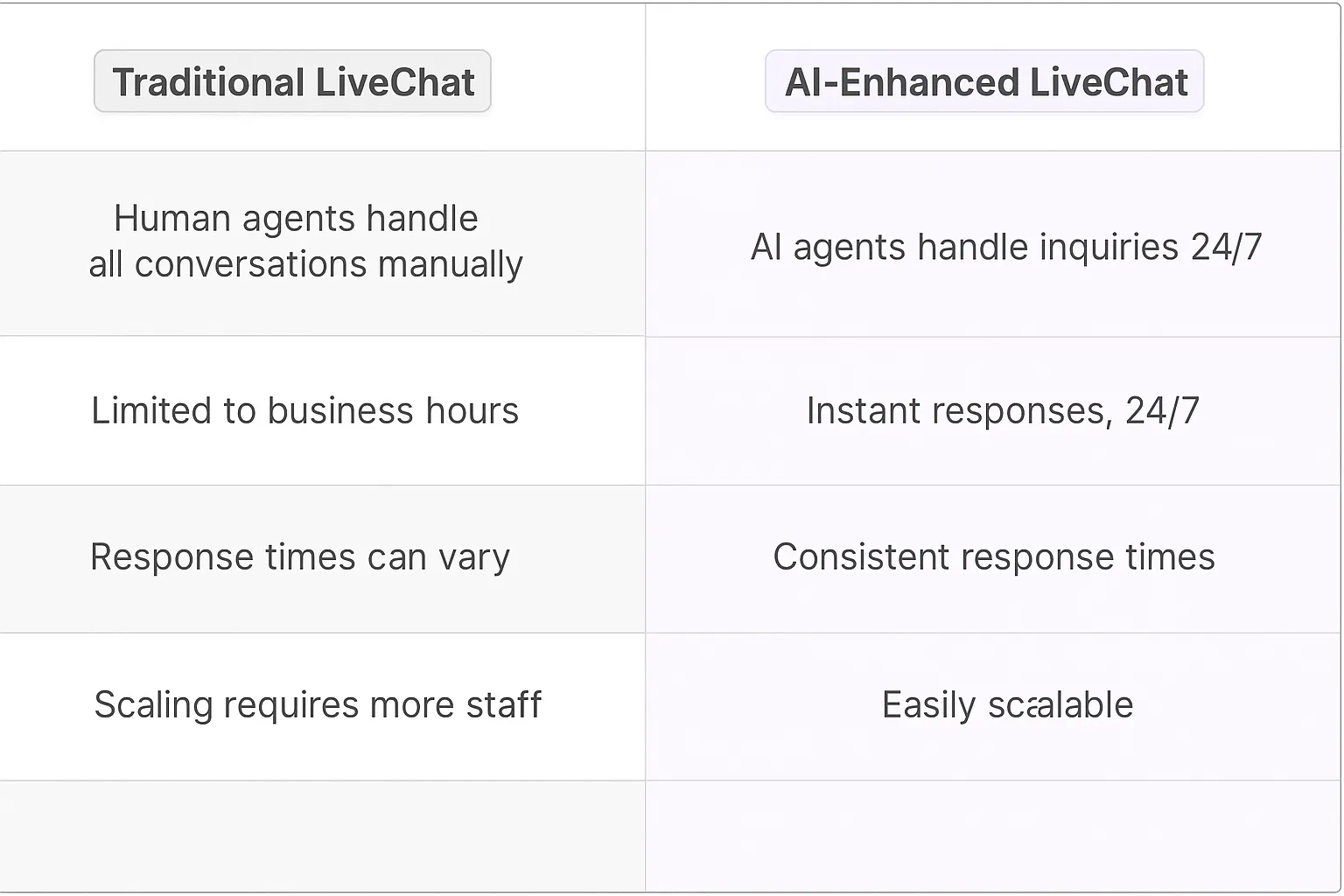 | Traditional LiveChat | AI-Enhanced LiveChat |
|---|---|
| Human agents handle all conversations manually | AI agents handle inquiries 24/7 |
| Limited to business hours | Instant responses, 24/7 |
| Response times can vary | Consistent response times |
| Scaling requires more staff | Easily scalable |
| | |